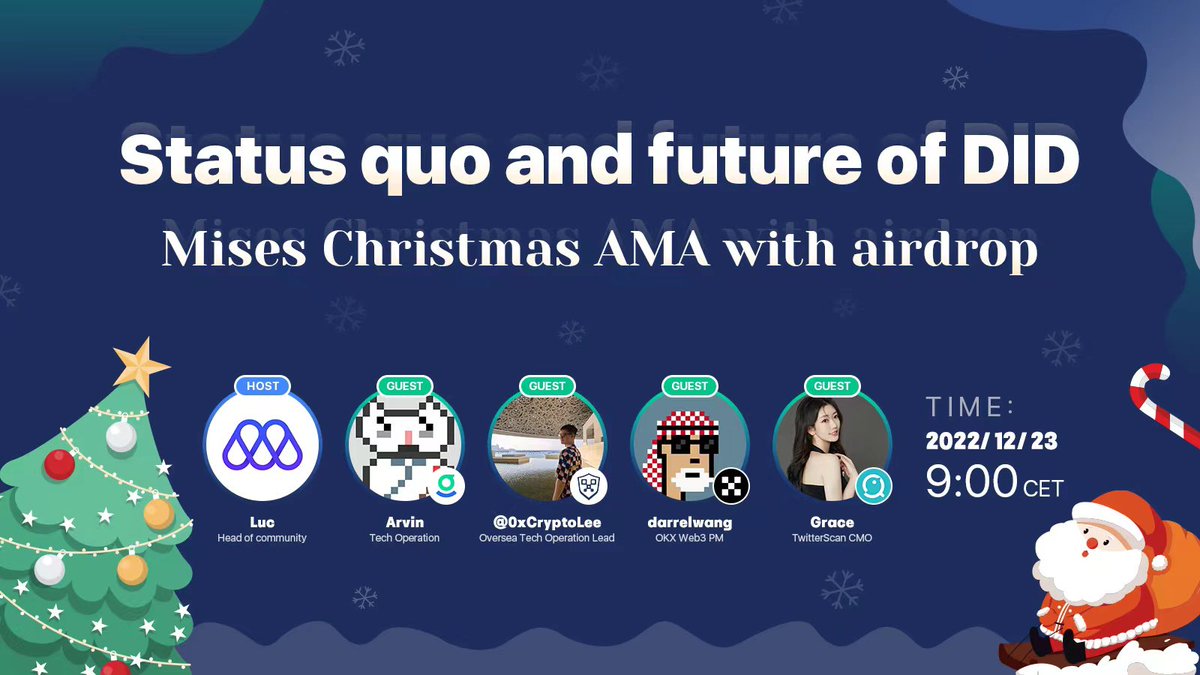 Status quo and future of DID

Mises Christmas AMA with airdrop

HOST
Luc
Head of community

GUEST
Arvin
Tech Operation

GUEST
@0xCryptoLee
Oversea Tech Operation Lead

GUEST
darrelwang
OKX Web3 PM

GUEST
Grace
TwitterScan CMO

TIME:
2022/ 12/ 23
9:00 CET